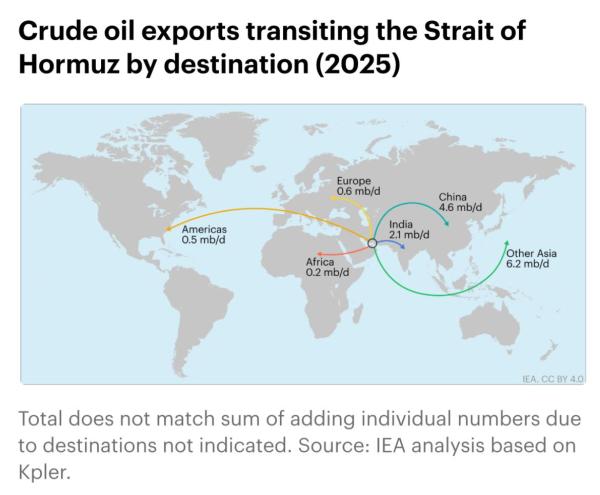 Crude oil exports transiting the Strait of Hormuz by destination (2025)

Europe
0.6 mb/d

China
4.6 mb/d

Americas
0.5 mb/d

India
2.1 mb/d

Africa
0.2 mb/d

Other Asia
6.2 mb/d

IEA. CC BY 4.0

Total does not match sum of adding individual numbers due to destinations not indicated. Source: IEA analysis based on Kpler.